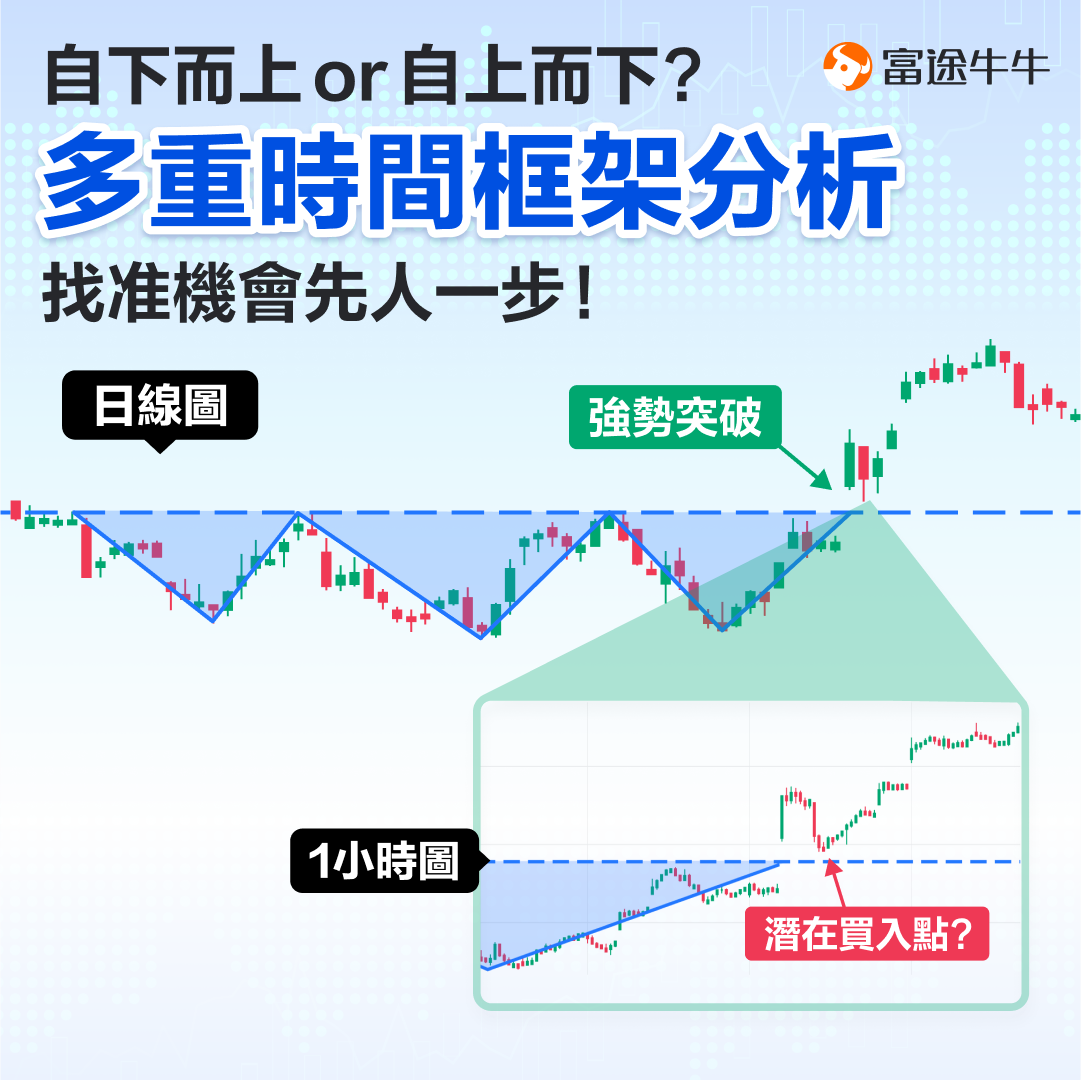 自下而上 or 自上而下?

富途牛牛

多重時間框架分析

找准機會先人一步!

日線圖

強勢突破

1小時圖

潛在買入點?